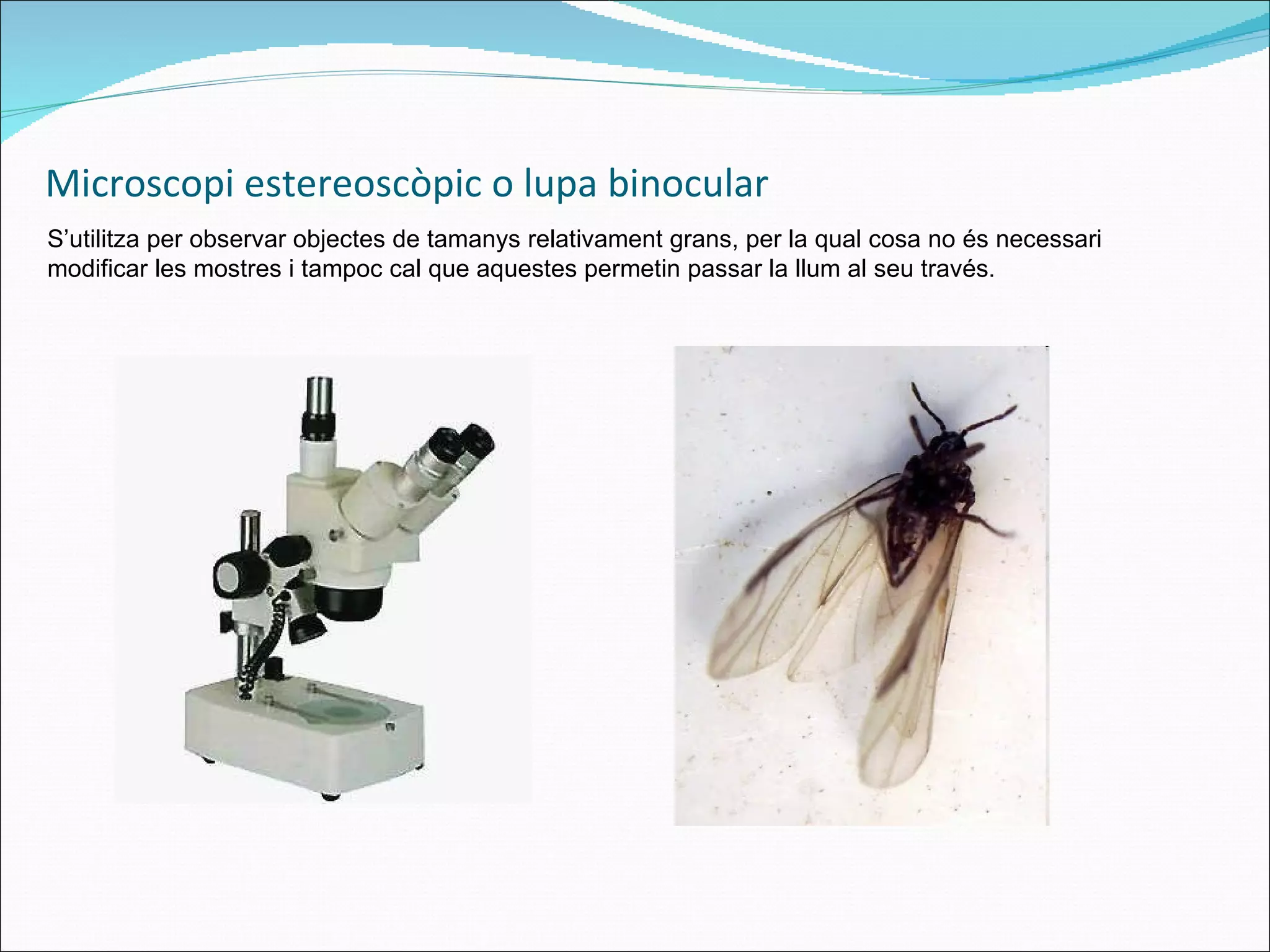 Microscopi estereoscòpic o lupa binocular

S’utilitza per observar objectes de tamanys relativament grans, per la qual cosa no és necessari modificar les mostres i tampoc cal que aquestes permetin passar la llum al seu través.